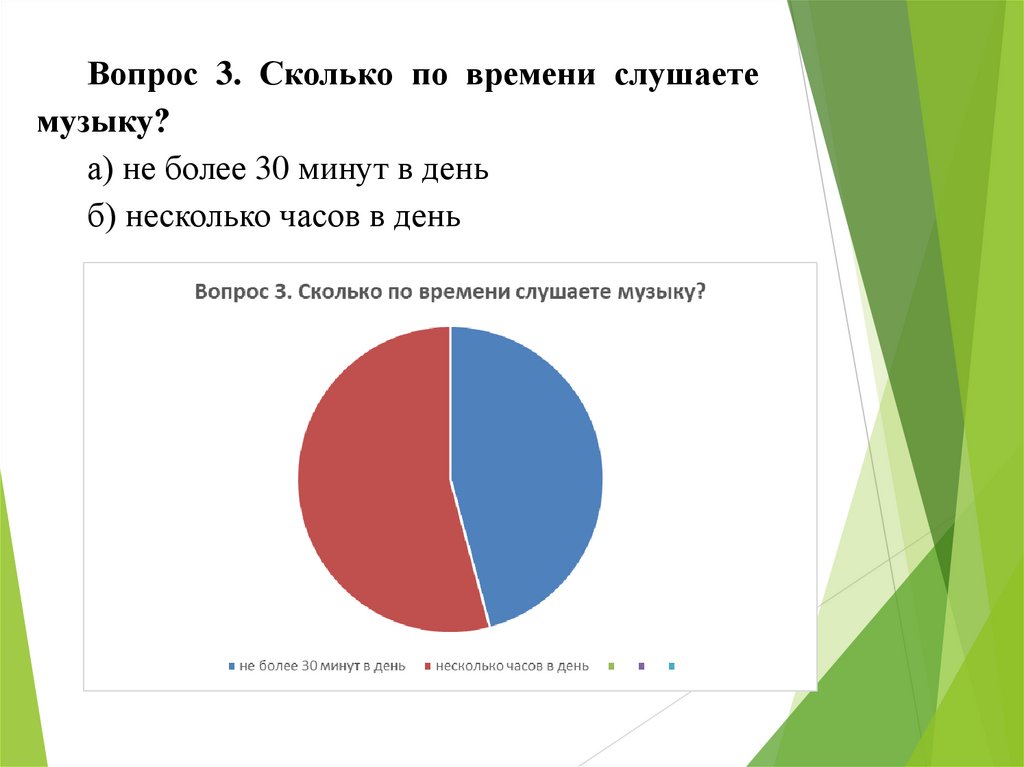 Вопрос 3. Сколько по времени слушаете музыку?

а) не более 30 минут в день

б) несколько часов в день

Вопрос 3. Сколько по времени слушаете музыку?

не более 30 минут в день   несколько часов в день